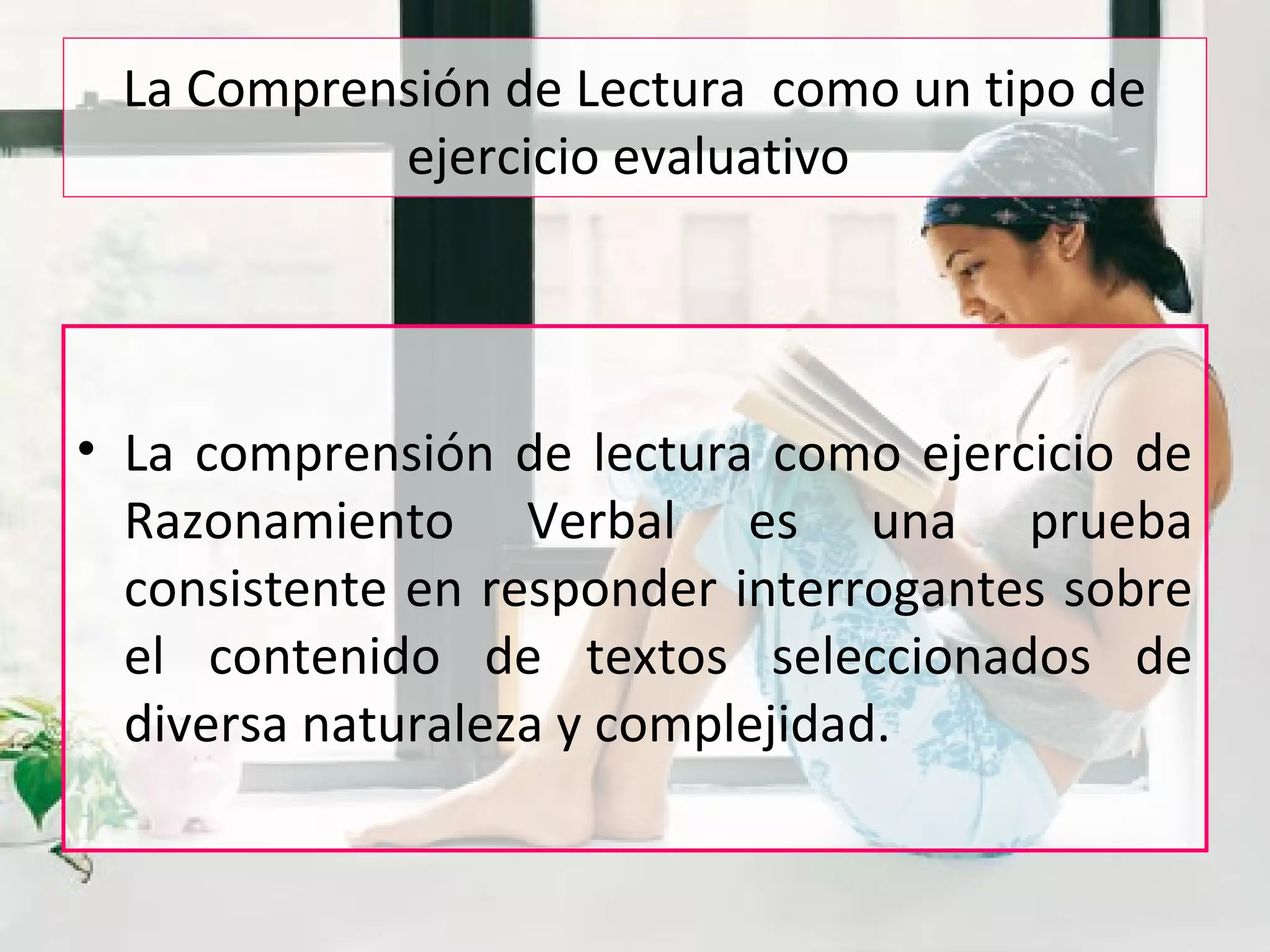 La Comprensión de Lectura como un tipo de ejercicio evaluativo

• La comprensión de lectura como ejercicio de Razonamiento Verbal es una prueba consistente en responder interrogantes sobre el contenido de textos seleccionados de diversa naturaleza y complejidad.